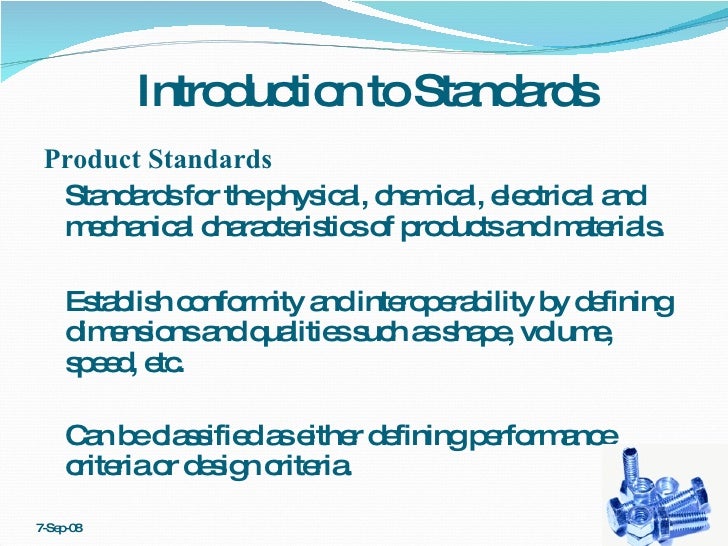 Introduction to Standards

Product Standards

Standards for the physical, chemical, electrical and mechanical characteristics of products and materials.

Establish conformity and interoperability by defining dimensions and qualities such as shape, volume, speed, etc.

Can be classified as either defining performance criteria or design criteria.

7-Sep-08